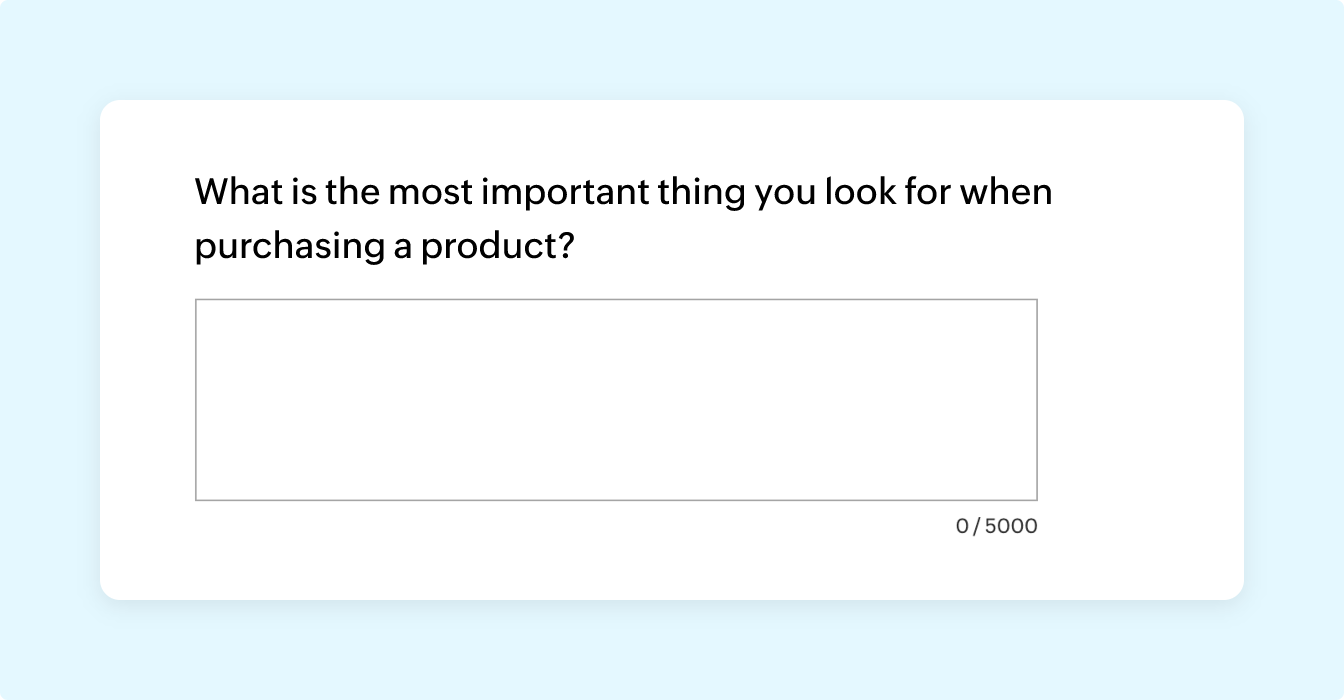 What is the most important thing you look for when purchasing a product?

0 / 5000